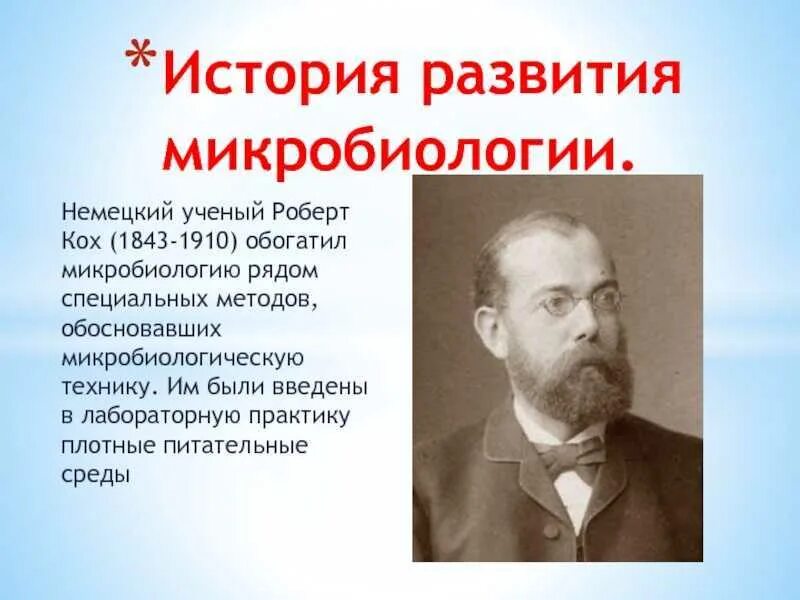 *История развития микробиологии.

Немецкий ученый Роберт Кох (1843-1910) обогатил микробиологию рядом специальных методов, обосновавших микробиологическую технику. Им были введены в лабораторную практику плотные питательные среды